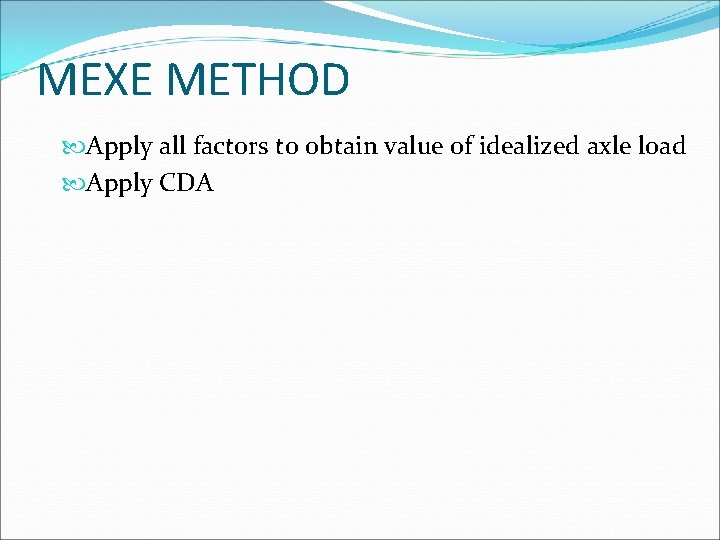 MEXE METHOD

Apply all factors to obtain value of idealized axle load

Apply CDA